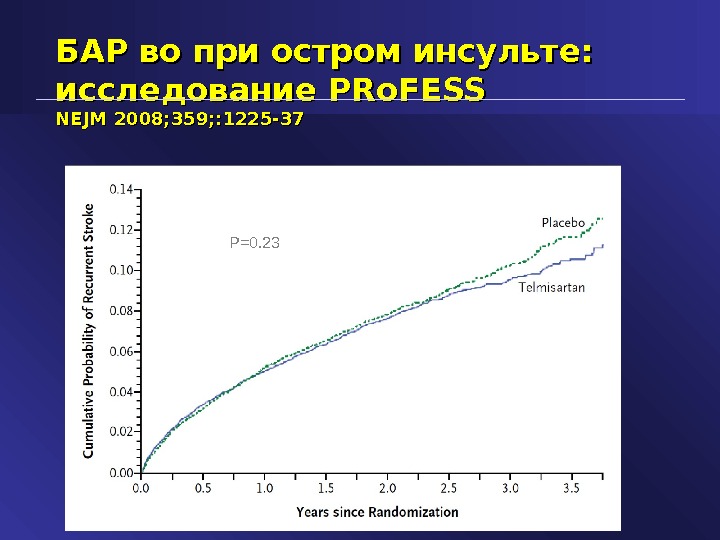 БАР во при остром инсульте: исследование PRoFESS
NEJM 2008;359;:1225-37

Cumulative Probability of Recurrent Stroke

0.14
0.12
0.10
0.08
0.06
0.04
0.02
0.00

P=0.23

Placebo

Telmisartan

0.0 0.5 1.0 1.5 2.0 2.5 3.0 3.5

Years since Randomization